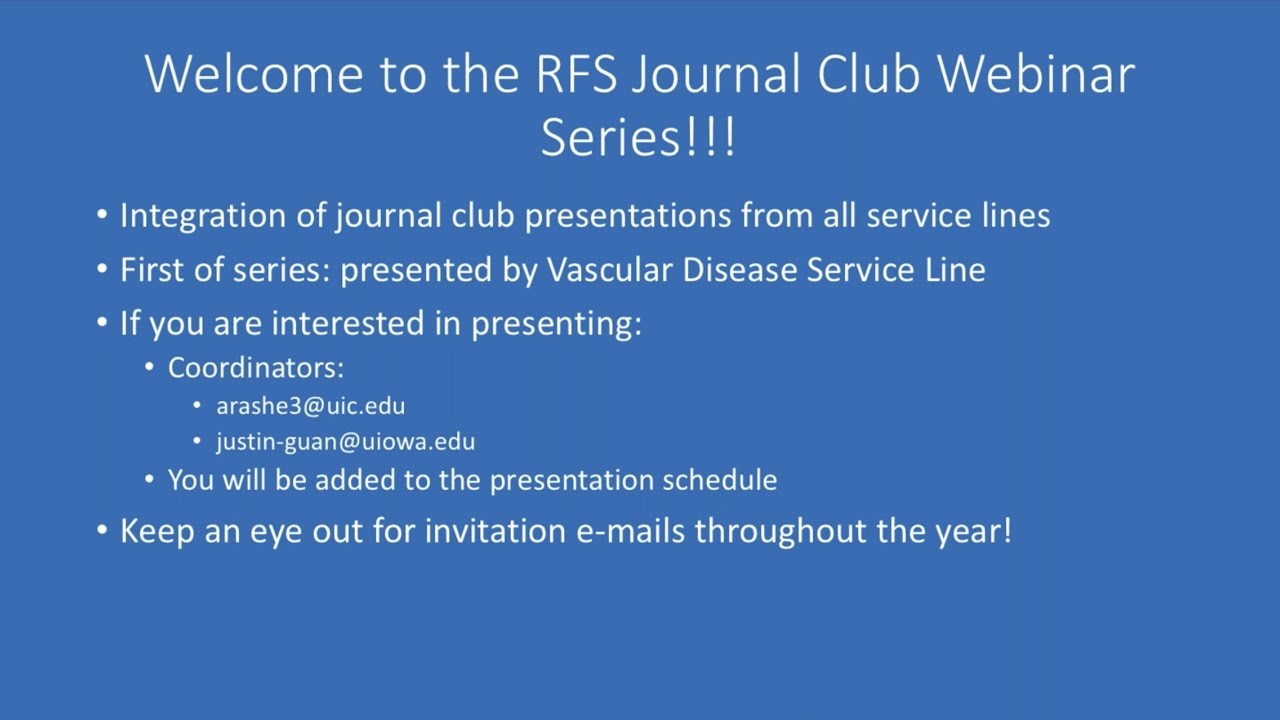 Welcome to the RFS Journal Club Webinar Series!!!

• Integration of journal club presentations from all service lines
• First of series: presented by Vascular Disease Service Line
• If you are interested in presenting:
  • Coordinators:
    • arashe3@uic.edu
    • justin-guan@uiowa.edu
  • You will be added to the presentation schedule
• Keep an eye out for invitation e-mails throughout the year!